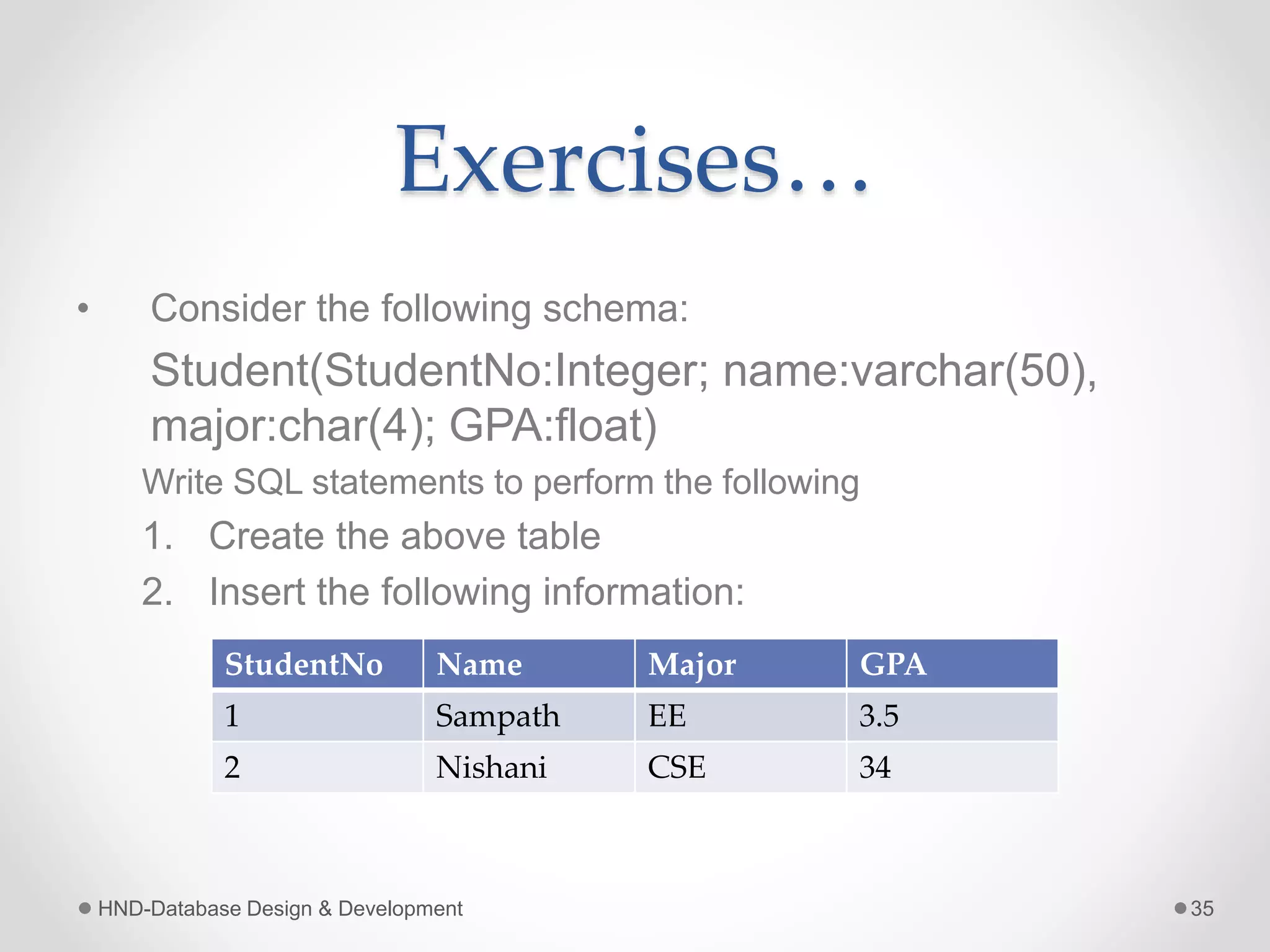 Exercises…

• Consider the following schema:

Student(StudentNo:Integer; name:varchar(50), major:char(4); GPA:float)

Write SQL statements to perform the following

1. Create the above table
2. Insert the following information:

| StudentNo | Name | Major | GPA |
|---|---|---|---|
| 1 | Sampath | EE | 3.5 |
| 2 | Nishani | CSE | 34 |

HND-Database Design & Development

35